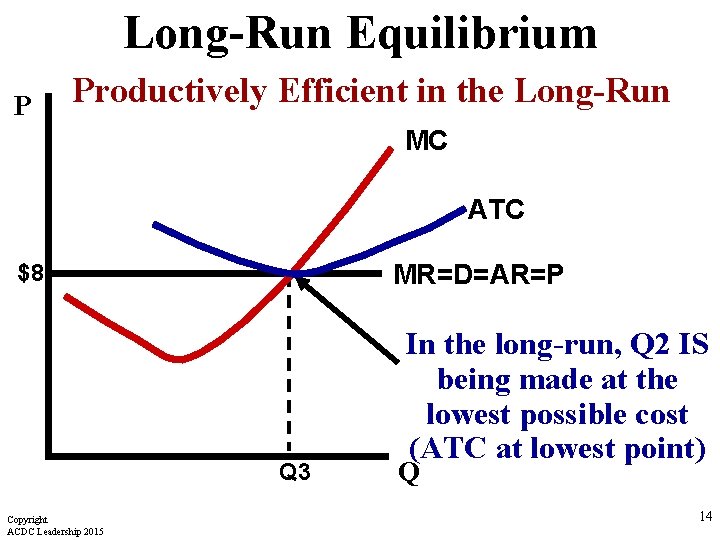 Long-Run Equilibrium

Productively Efficient in the Long-Run

P

MC

ATC

$8

MR=D=AR=P

In the long-run, Q2 IS being made at the lowest possible cost (ATC at lowest point)

Q3

Q

Copyright
ACDC Leadership 2015

14